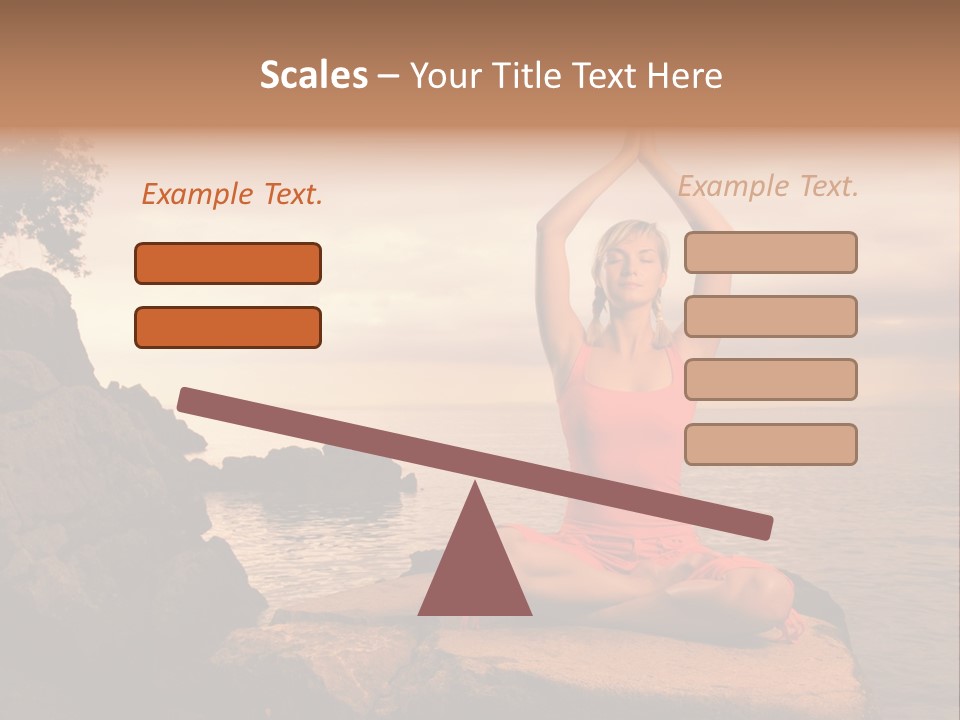 Scales – Your Title Text Here

Example Text.

Example Text.